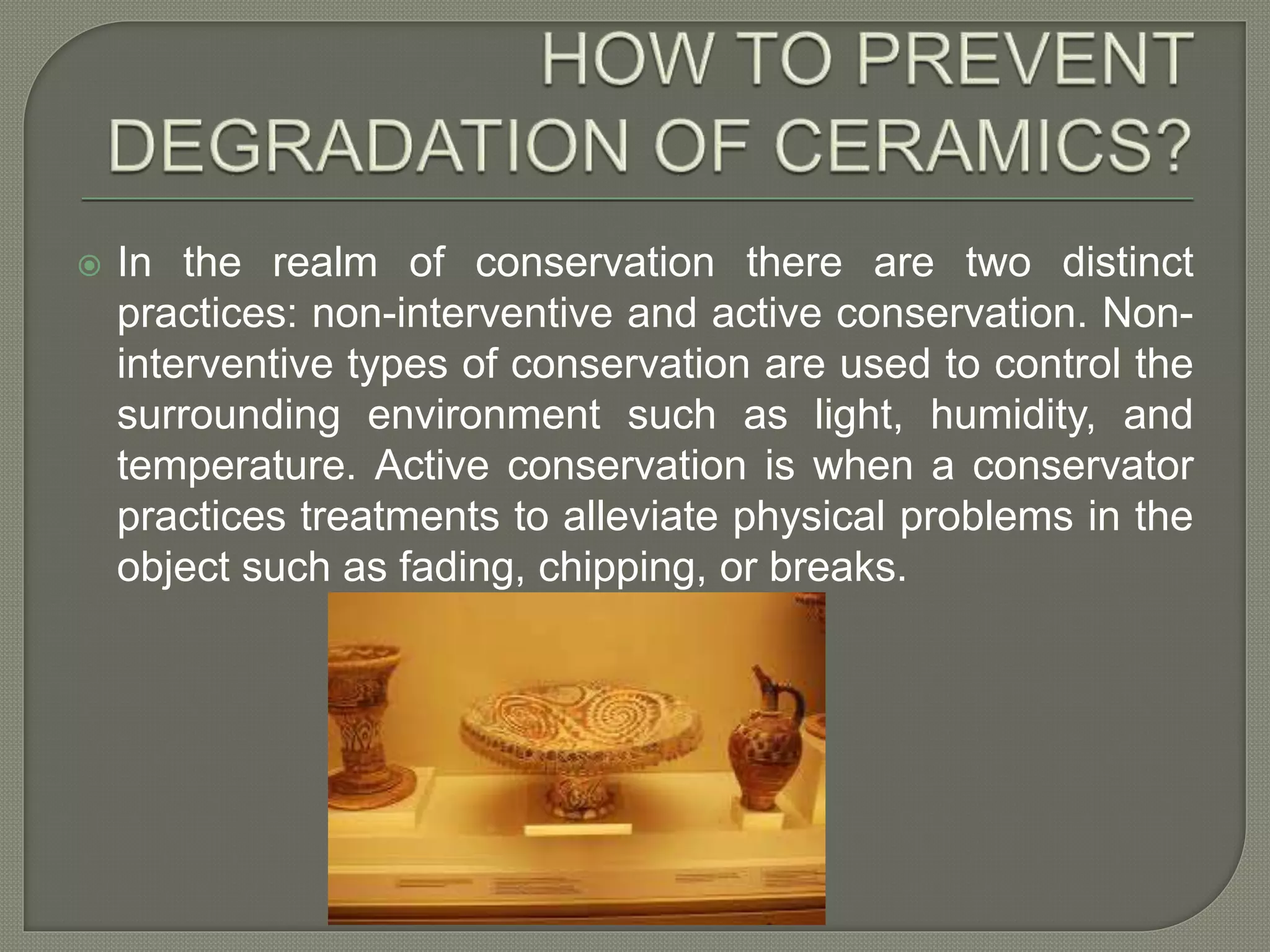 HOW TO PREVENT DEGRADATION OF CERAMICS?

In the realm of conservation there are two distinct practices: non-interventive and active conservation. Non-interventive types of conservation are used to control the surrounding environment such as light, humidity, and temperature. Active conservation is when a conservator practices treatments to alleviate physical problems in the object such as fading, chipping, or breaks.